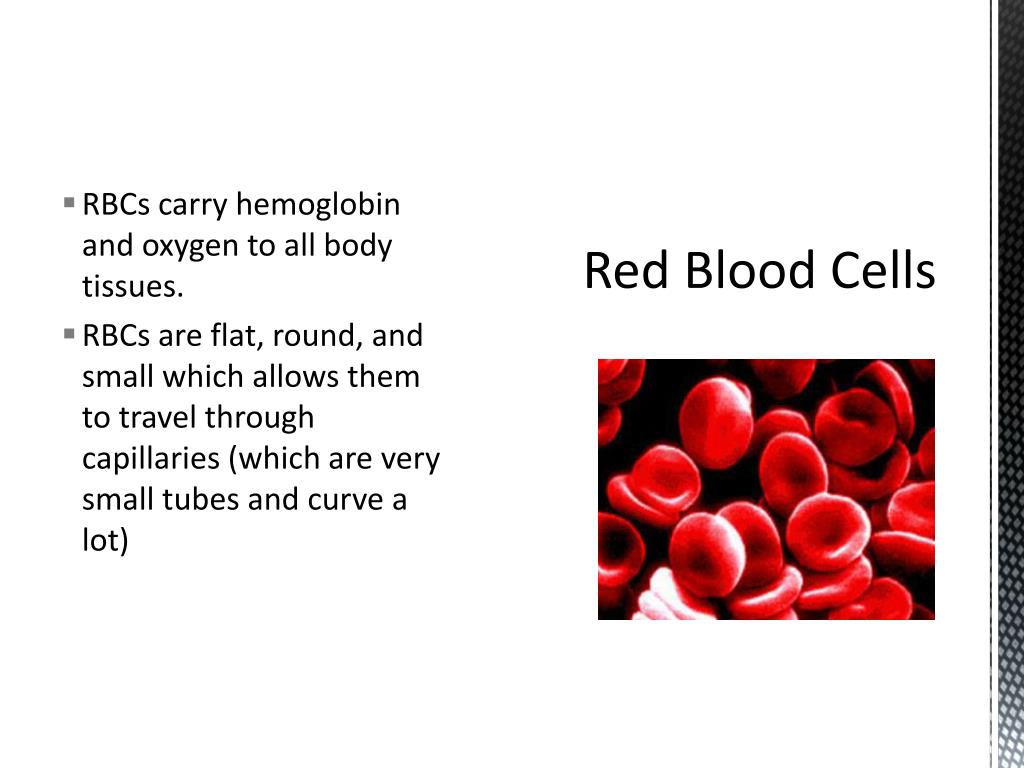 Red Blood Cells

▪ RBCs carry hemoglobin and oxygen to all body tissues.
▪ RBCs are flat, round, and small which allows them to travel through capillaries (which are very small tubes and curve a lot)